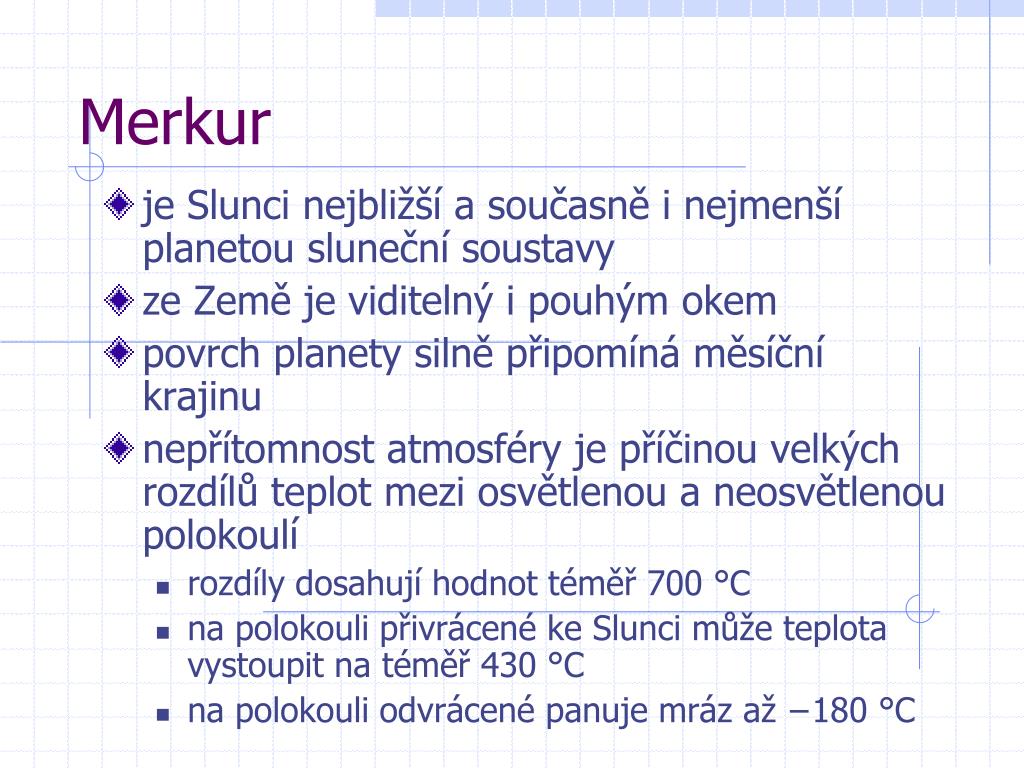 Merkur

je Slunci nejbližší a současně i nejmenší planetou sluneční soustavy

ze Země je viditelný i pouhým okem

povrch planety silně připomíná měsíční krajinu

nepřítomnost atmosféry je příčinou velkých rozdílů teplot mezi osvětlenou a neosvětlenou polokoulí

rozdíly dosahují hodnot téměř 700 °C

na polokouli přivrácené ke Slunci může teplota vystoupit na téměř 430 °C

na polokouli odvrácené panuje mráz až −180 °C